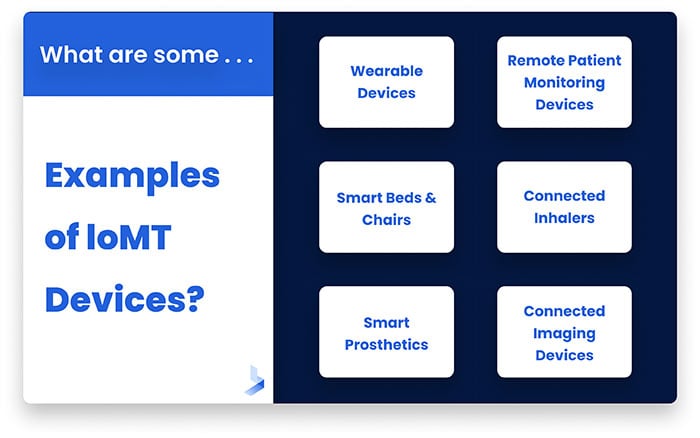 What are some . . .

Examples of IoMT Devices?

Wearable Devices

Remote Patient Monitoring Devices

Smart Beds & Chairs

Connected Inhalers

Smart Prosthetics

Connected Imaging Devices